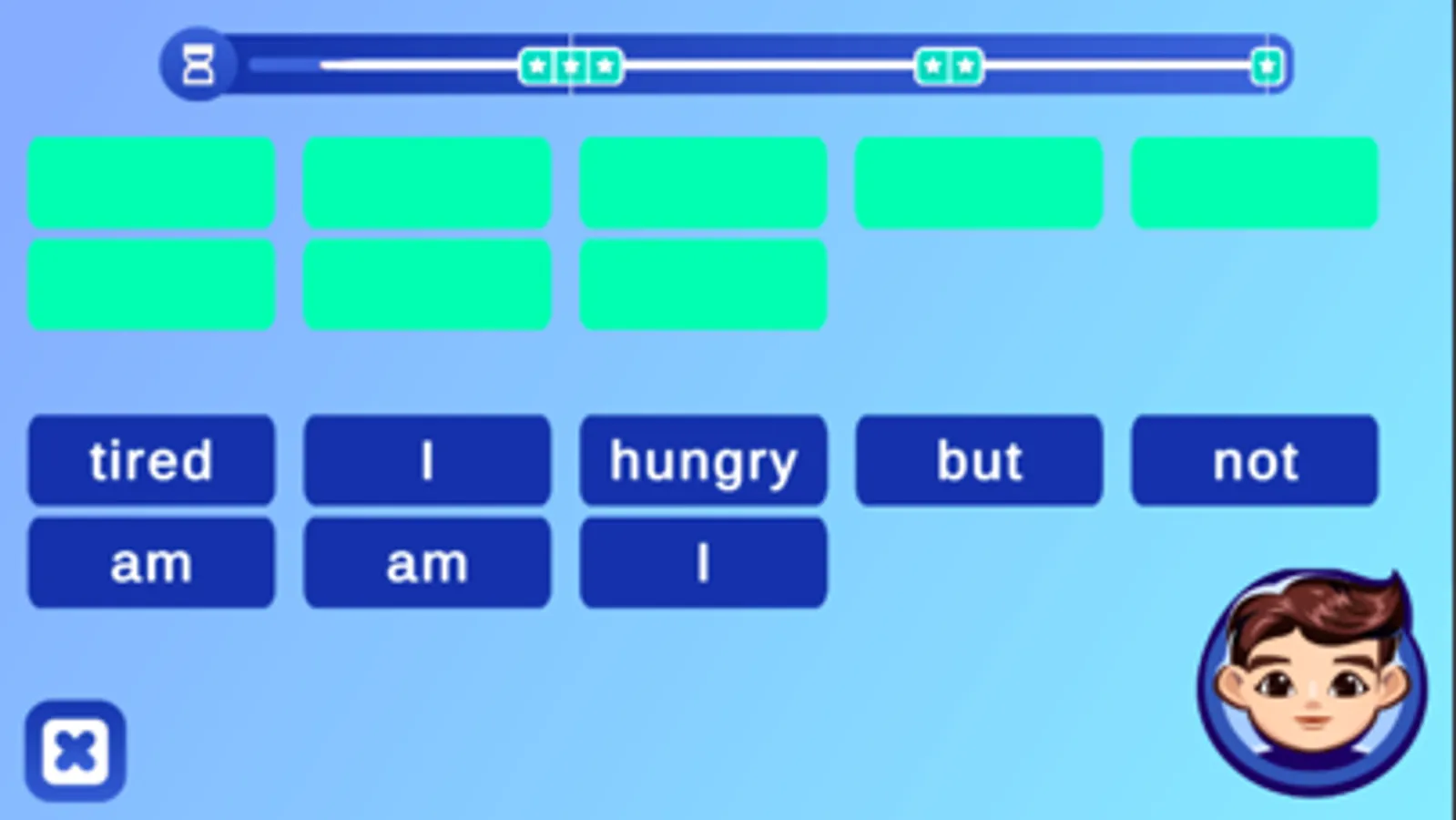 tired

I

hungry

but

not

am

am

I